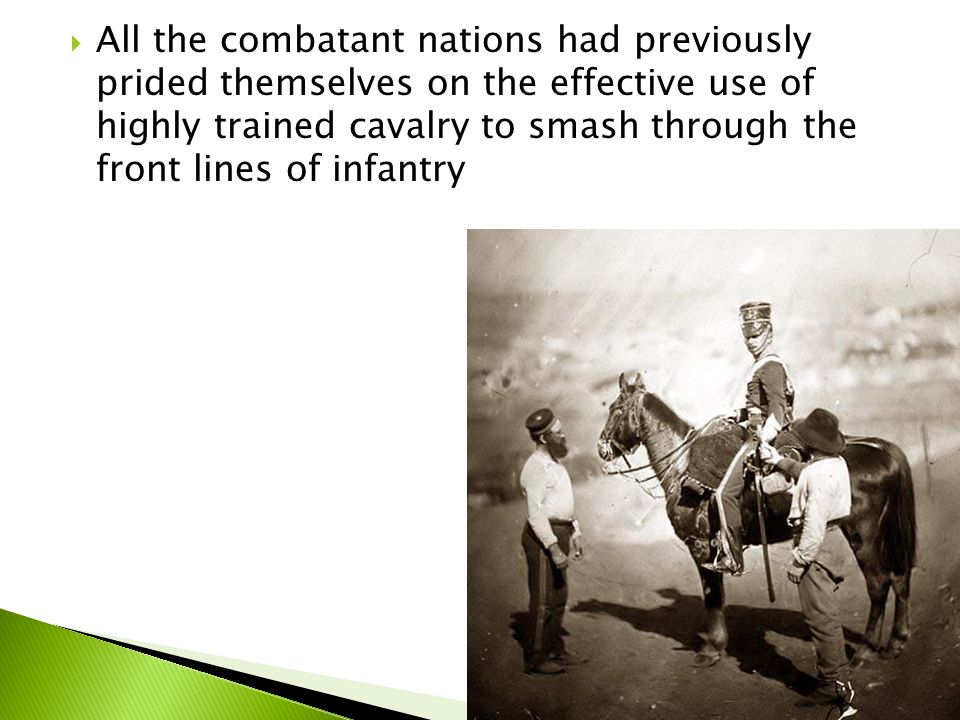 All the combatant nations had previously prided themselves on the effective use of highly trained cavalry to smash through the front lines of infantry